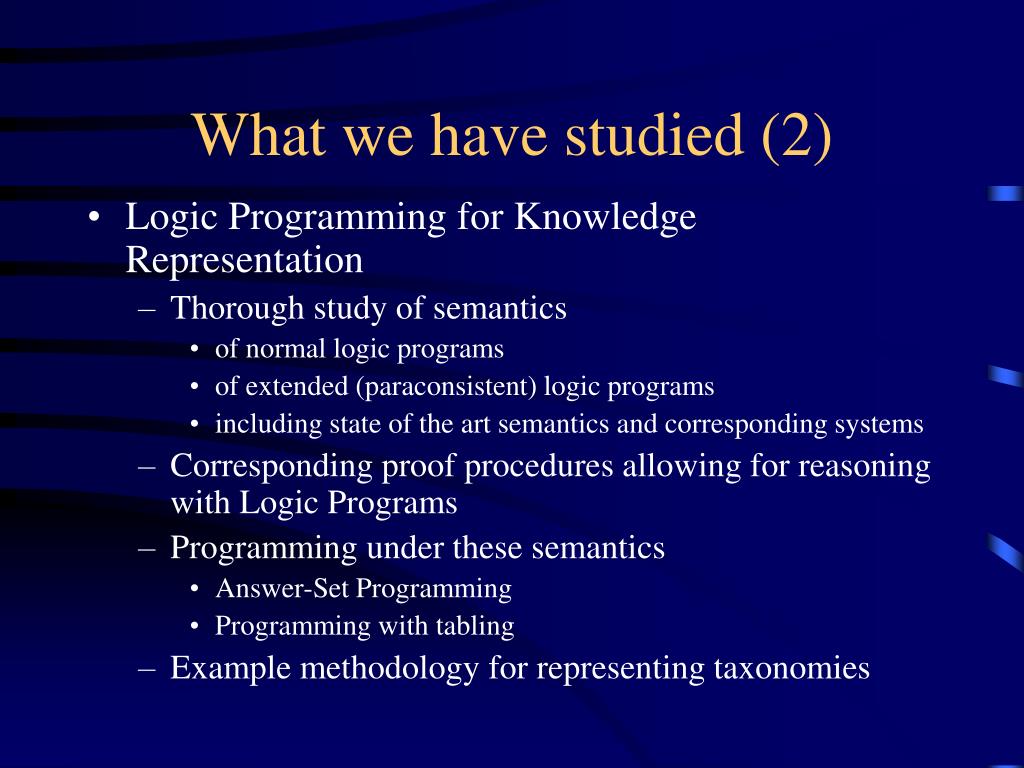 What we have studied (2)

• Logic Programming for Knowledge Representation
– Thorough study of semantics
• of normal logic programs
• of extended (paraconsistent) logic programs
• including state of the art semantics and corresponding systems
– Corresponding proof procedures allowing for reasoning with Logic Programs
– Programming under these semantics
• Answer-Set Programming
• Programming with tabling
– Example methodology for representing taxonomies